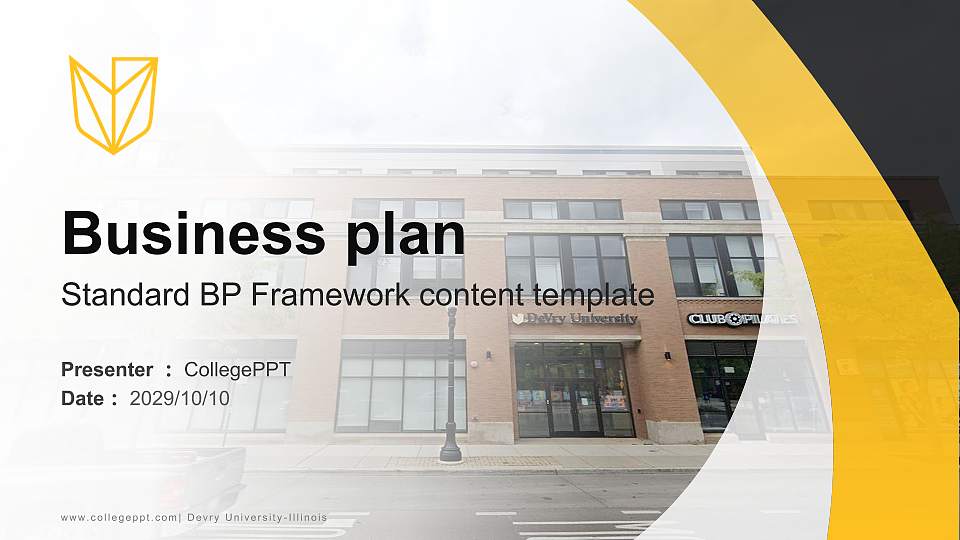 Business plan

Standard BP Framework content template

DeVry University

CLUB PILATES

Presenter ： CollegePPT
Date ： 2029/10/10

www.collegeppt.com| Devry University-Illinois